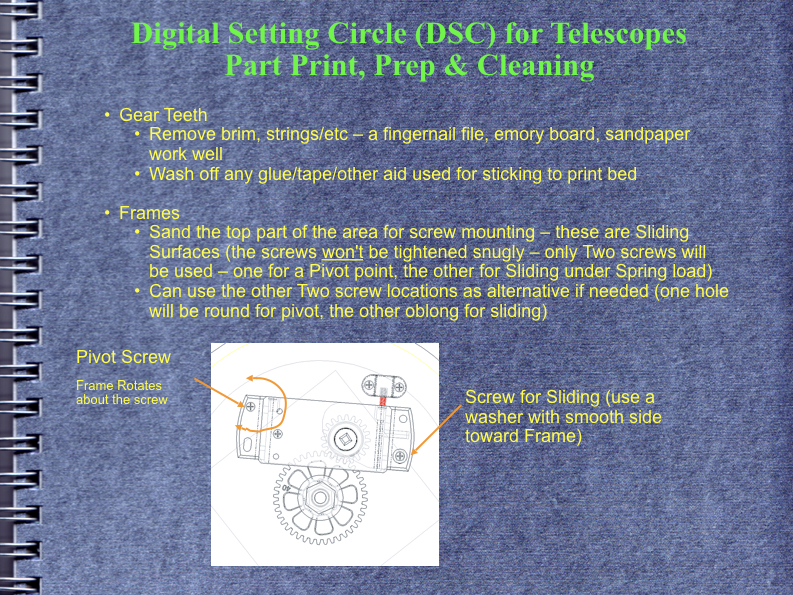 Digital Setting Circle (DSC) for Telescopes
Part Print, Prep & Cleaning

• Gear Teeth
  • Remove brim, strings/etc – a fingernail file, emory board, sandpaper work well
  • Wash off any glue/tape/other aid used for sticking to print bed

• Frames
  • Sand the top part of the area for screw mounting – these are Sliding Surfaces (the screws won't be tightened snugly – only Two screws will be used – one for a Pivot point, the other for Sliding under Spring load)
  • Can use the other Two screw locations as alternative if needed (one hole will be round for pivot, the other oblong for sliding)

Pivot Screw

Frame Rotates about the screw

Screw for Sliding (use a washer with smooth side toward Frame)